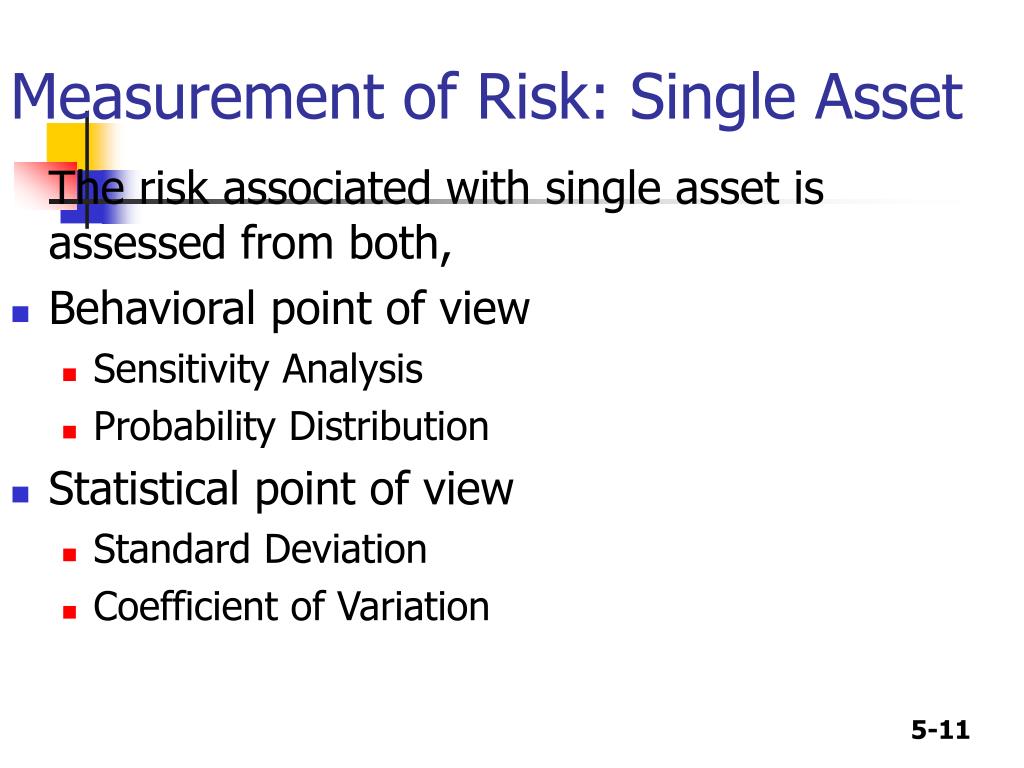 Measurement of Risk: Single Asset

The risk associated with single asset is assessed from both,

- Behavioral point of view
  - Sensitivity Analysis
  - Probability Distribution
- Statistical point of view
  - Standard Deviation
  - Coefficient of Variation

5-11